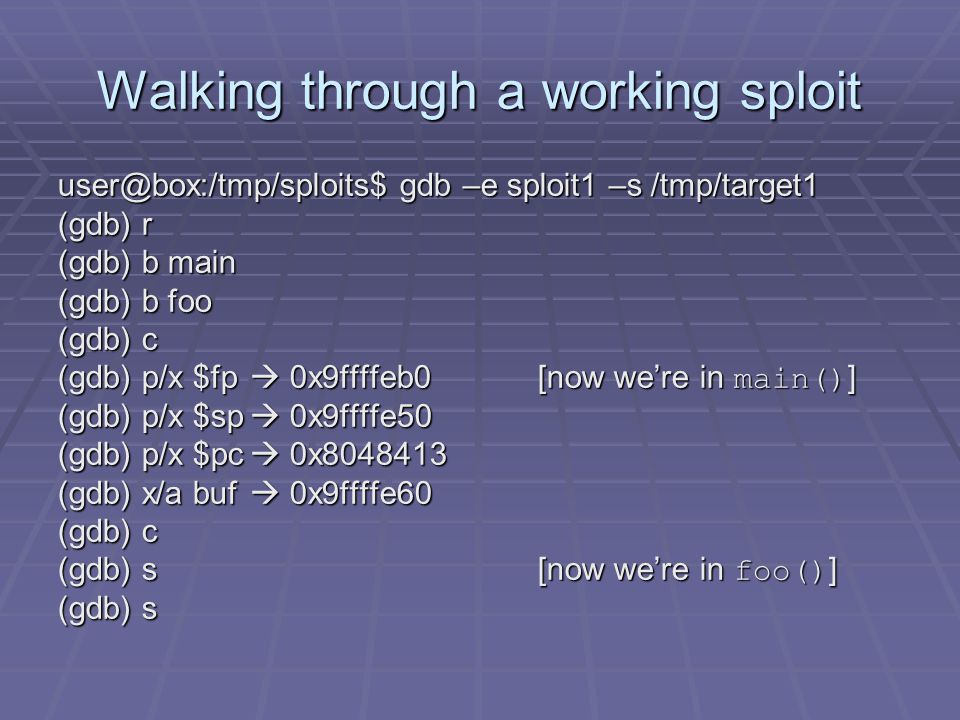 Walking through a working sploit

user@box:/tmp/sploits$ gdb –e sploit1 –s /tmp/target1
(gdb) r
(gdb) b main
(gdb) b foo
(gdb) c
(gdb) p/x $fp → 0x9ffffeb0 [now we're in main()]
(gdb) p/x $sp → 0x9ffffe50
(gdb) p/x $pc → 0x8048413
(gdb) x/a buf → 0x9ffffe60
(gdb) c
(gdb) s [now we're in foo()]
(gdb) s